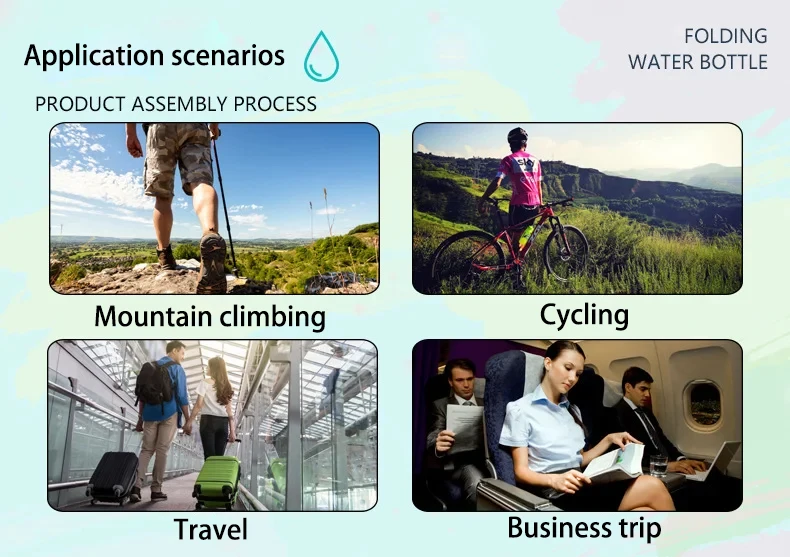 Application scenarios

FOLDING
WATER BOTTLE

PRODUCT ASSEMBLY PROCESS

Mountain climbing

Cycling

Travel

Business trip